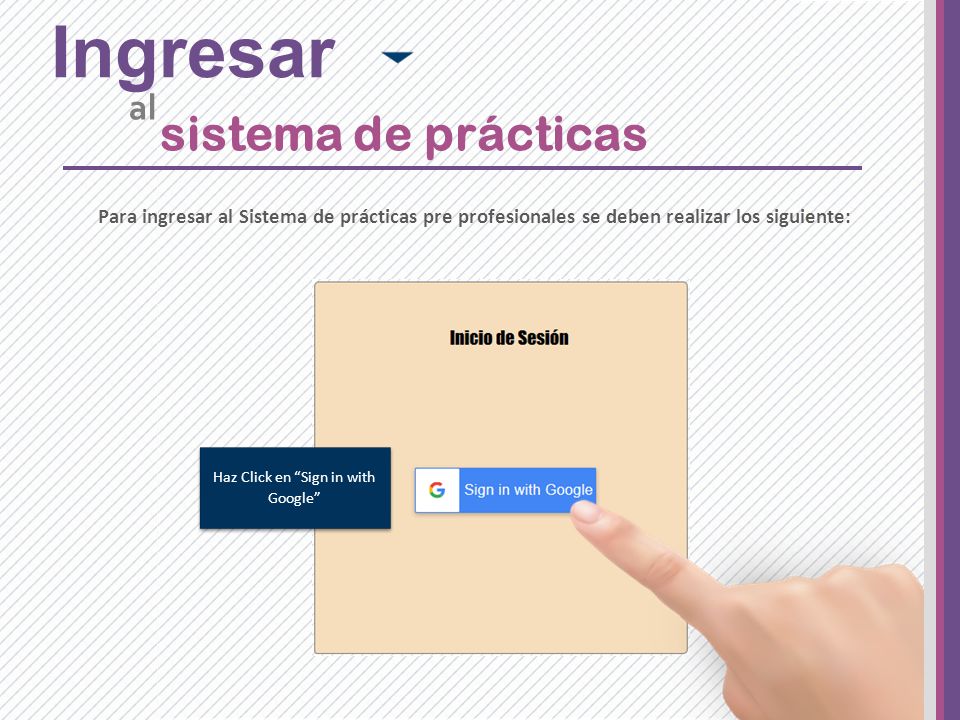 Ingresar
al
sistema de prácticas

Para ingresar al Sistema de prácticas pre profesionales se deben realizar los siguiente:

Inicio de Sesión

Haz Click en “Sign in with Google”

G Sign in with Google